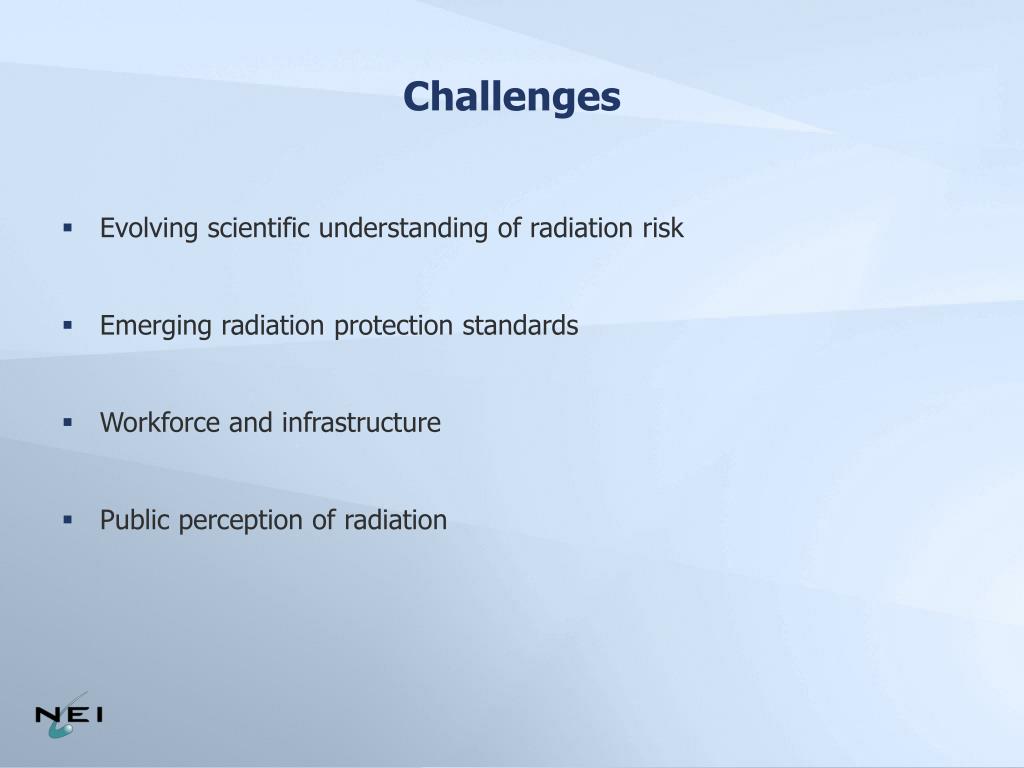 Challenges

▪ Evolving scientific understanding of radiation risk

▪ Emerging radiation protection standards

▪ Workforce and infrastructure

▪ Public perception of radiation

NEI